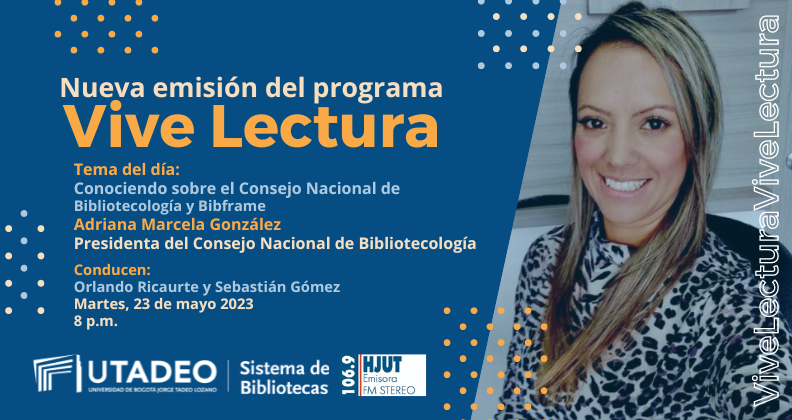 Nueva emisión del programa
Vive Lectura

Tema del día:
Conociendo sobre el Consejo Nacional de Bibliotecología y Bibframe
Adriana Marcela González
Presidenta del Consejo Nacional de Bibliotecología

Conducen:
Orlando Ricaurte y Sebastián Gómez
Martes, 23 de mayo 2023
8 p.m.

UTADEO
UNIVERSIDAD DE BOGOTÁ JORGE TADEO LOZANO
Sistema de Bibliotecas
106.9 HJUT Emisora FM STEREO

ViveLecturaViveLectura